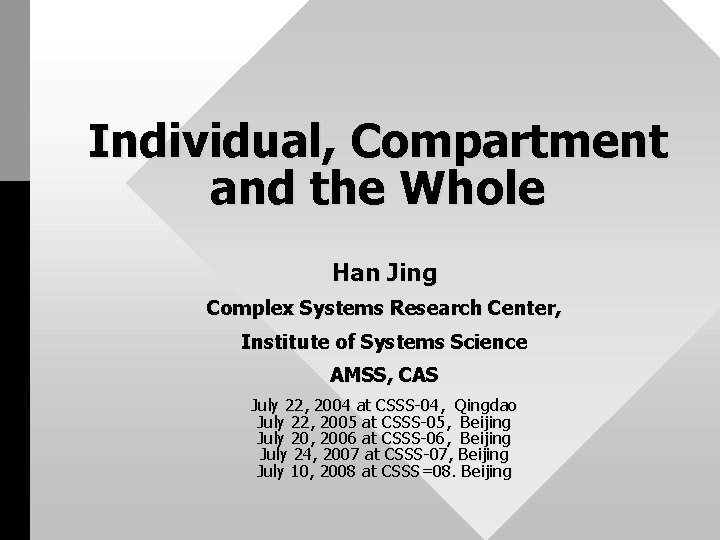 Individual, Compartment and the Whole

Han Jing

Complex Systems Research Center,

Institute of Systems Science

AMSS, CAS

July 22, 2004 at CSSS-04, Qingdao
July 22, 2005 at CSSS-05, Beijing
July 20, 2006 at CSSS-06, Beijing
July 24, 2007 at CSSS-07, Beijing
July 10, 2008 at CSSS=08. Beijing